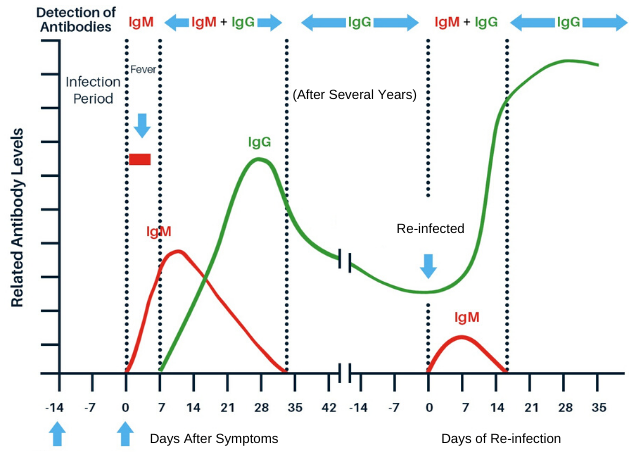 Detection of Antibodies IgM IgM + IgG IgG IgM + IgG IgG

Related Antibody Levels

Infection Period

Fever

(After Several Years)

IgG

IgM

Re-infected

IgM

-14 -7 0 7 14 21 28 35 42 -14 -7 0 7 14 21 28 35

Days After Symptoms

Days of Re-infection